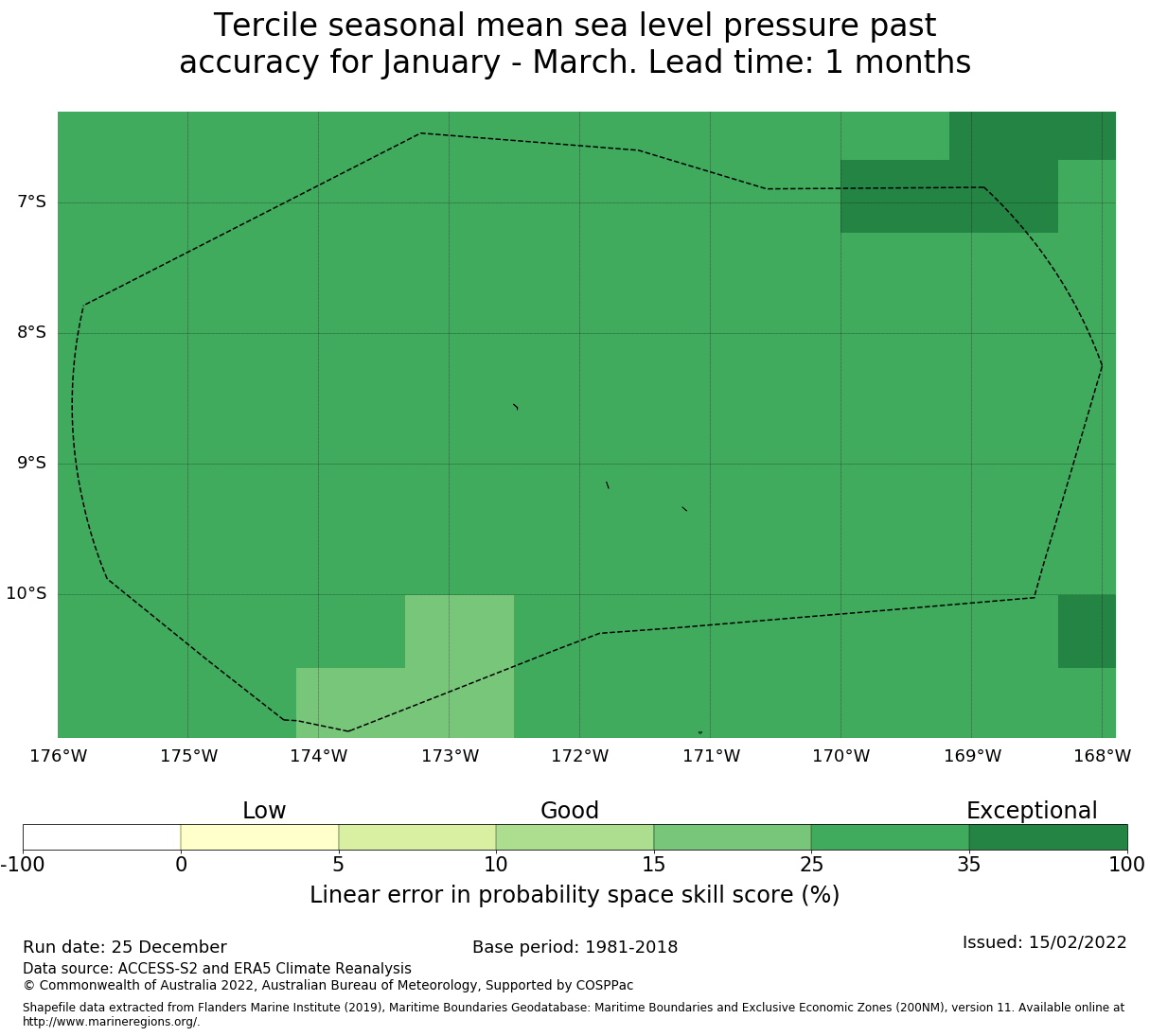 Tercile seasonal mean sea level pressure past accuracy for January - March. Lead time: 1 months

7°S
8°S
9°S
10°S

176°W 175°W 174°W 173°W 172°W 171°W 170°W 169°W 168°W

Low
Good
Exceptional

-100 0 5 10 15 25 35 100

Linear error in probability space skill score (%)

Run date: 25 December
Base period: 1981-2018
Issued: 15/02/2022

Data source: ACCESS-S2 and ERA5 Climate Reanalysis
© Commonwealth of Australia 2022, Australian Bureau of Meteorology, Supported by COSPPac

Shapefile data extracted from Flanders Marine Institute (2019), Maritime Boundaries Geodatabase: Maritime Boundaries and Exclusive Economic Zones (200NM), version 11. Available online at http://www.marineregions.org/.